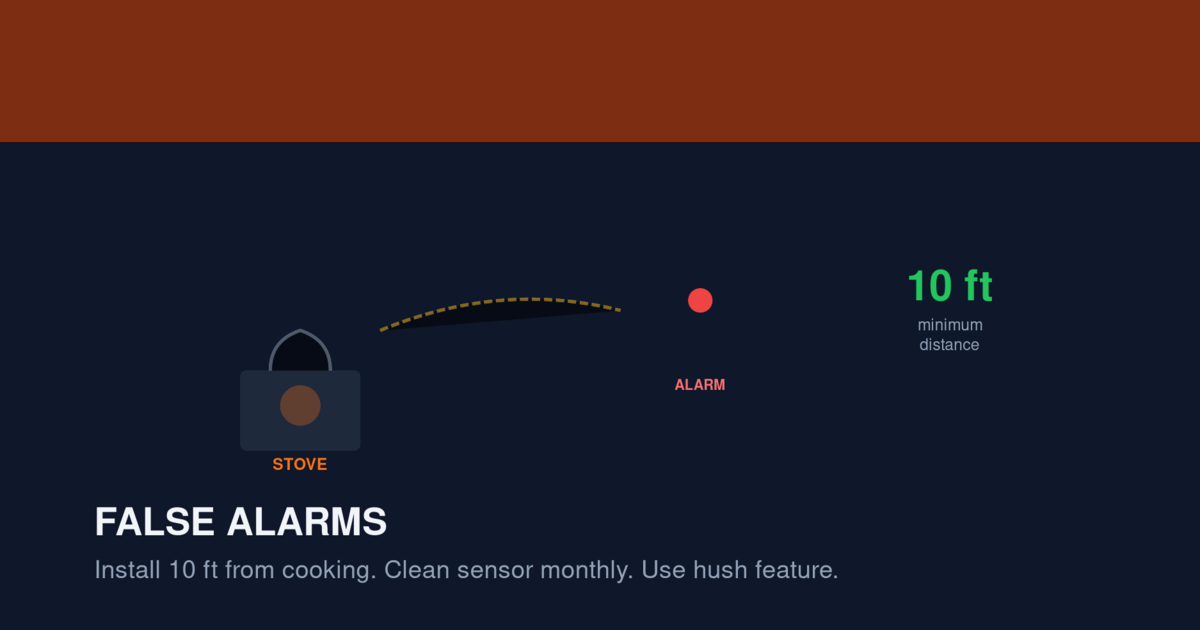 10 ft
minimum distance

ALARM

STOVE

FALSE ALARMS

Install 10 ft from cooking. Clean sensor monthly. Use hush feature.